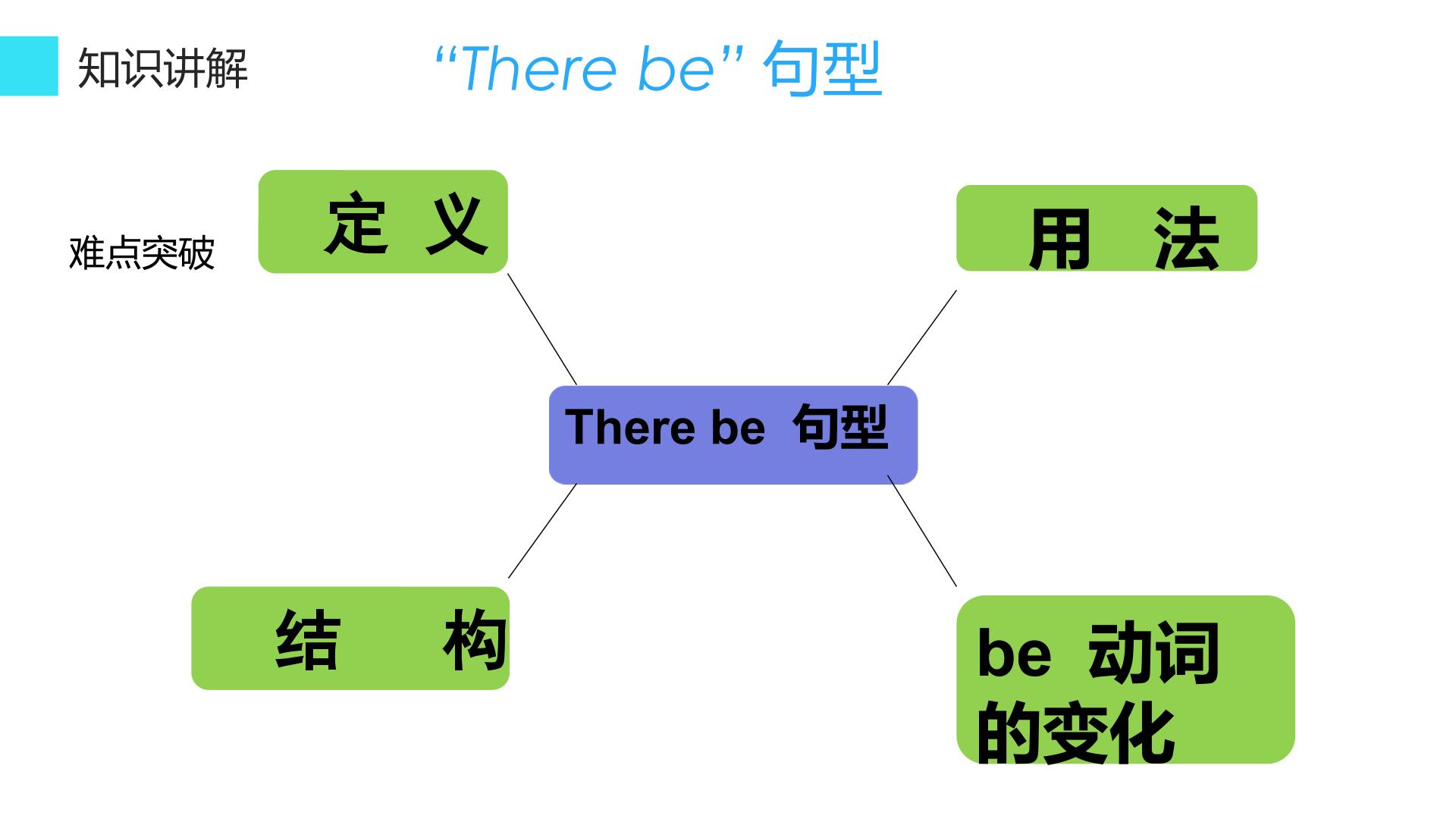 知识讲解

“There be” 句型

难点突破

定 义

用 法

There be 句型

结 构

be 动词的变化